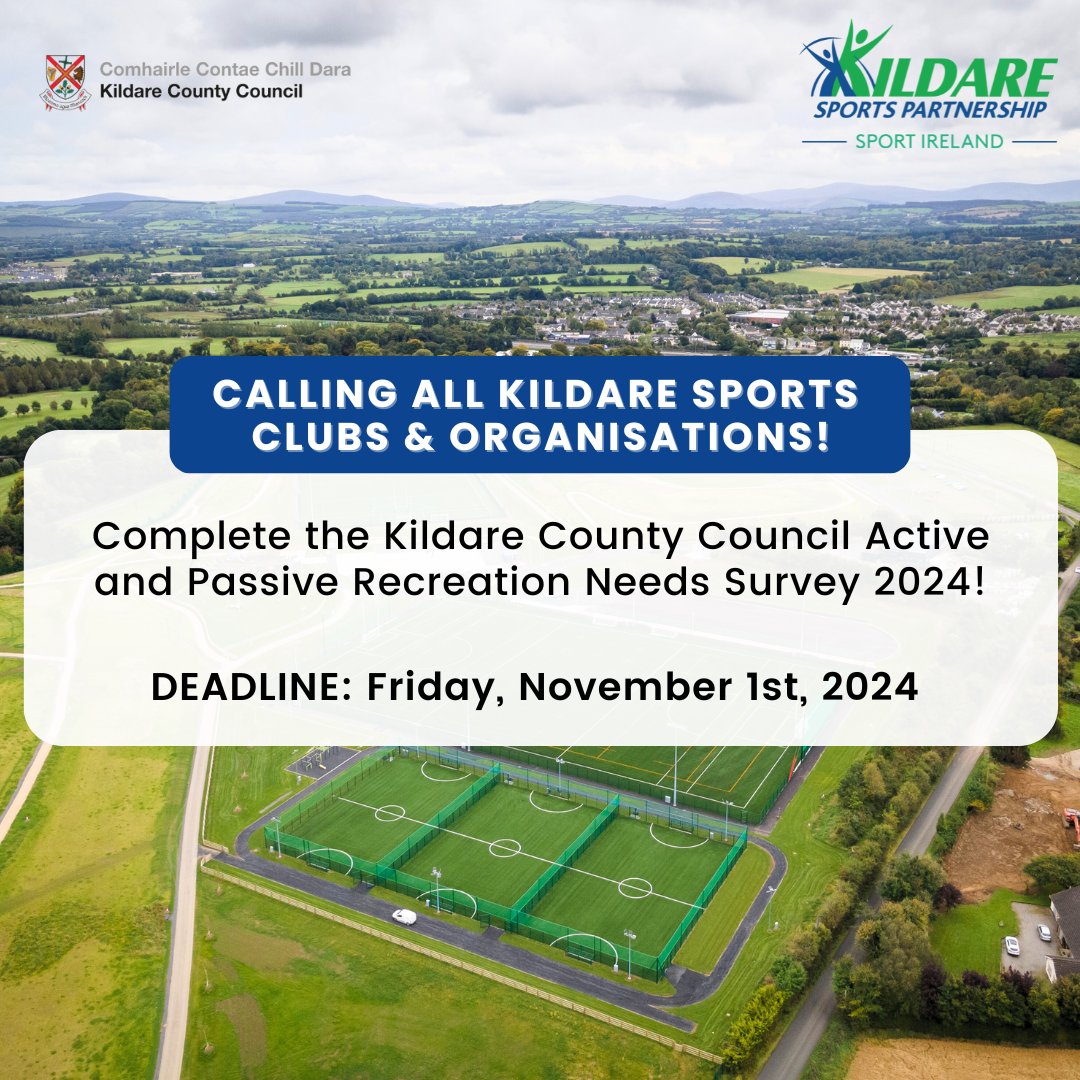 Comhairle Contae Chill Dara
Kildare County Council

KILDARE
SPORTS PARTNERSHIP
SPORT IRELAND

CALLING ALL KILDARE SPORTS CLUBS & ORGANISATIONS!

Complete the Kildare County Council Active and Passive Recreation Needs Survey 2024!

DEADLINE: Friday, November 1st, 2024